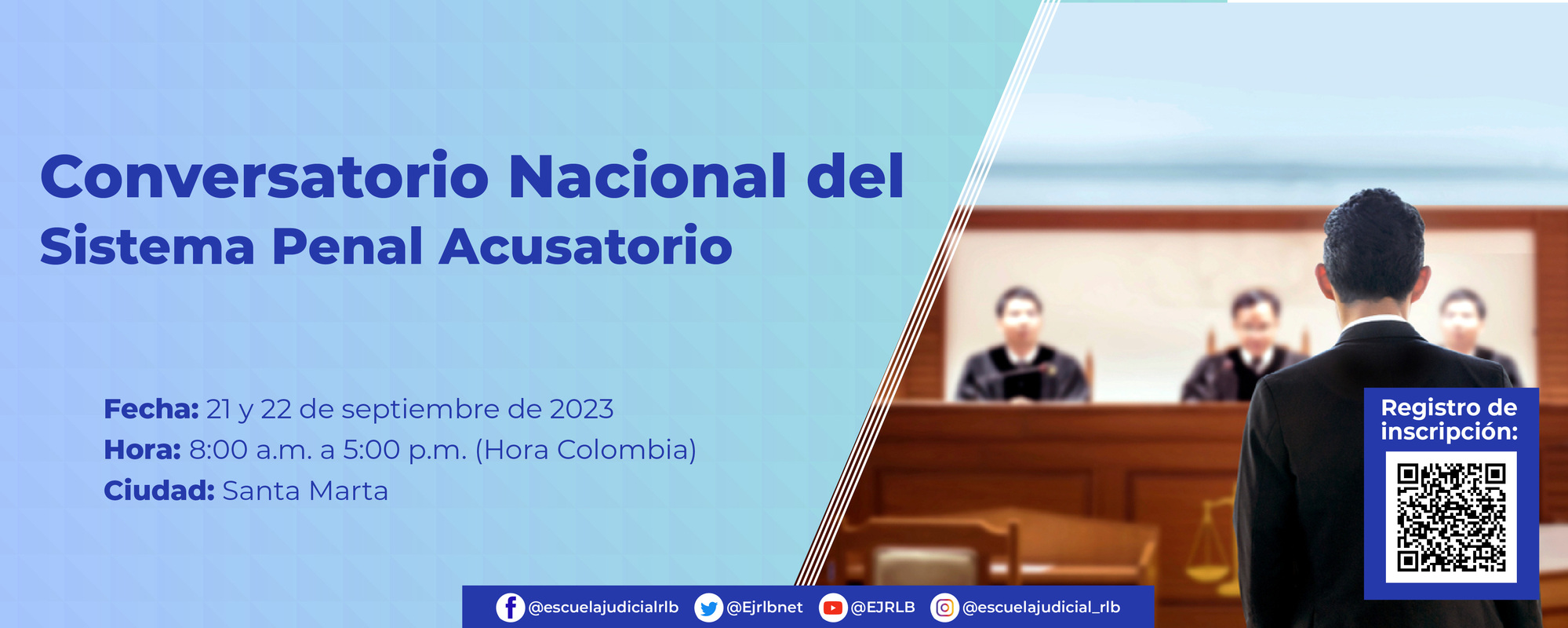 Conversatorio Nacional del Sistema Penal Acusatorio

Fecha: 21 y 22 de septiembre de 2023
Hora: 8:00 a.m. a 5:00 p.m. (Hora Colombia)
Ciudad: Santa Marta

Registro de inscripción:

@escuelajudicialrlb @Ejrlbnet @EJRLB @escuelajudicial_rlb